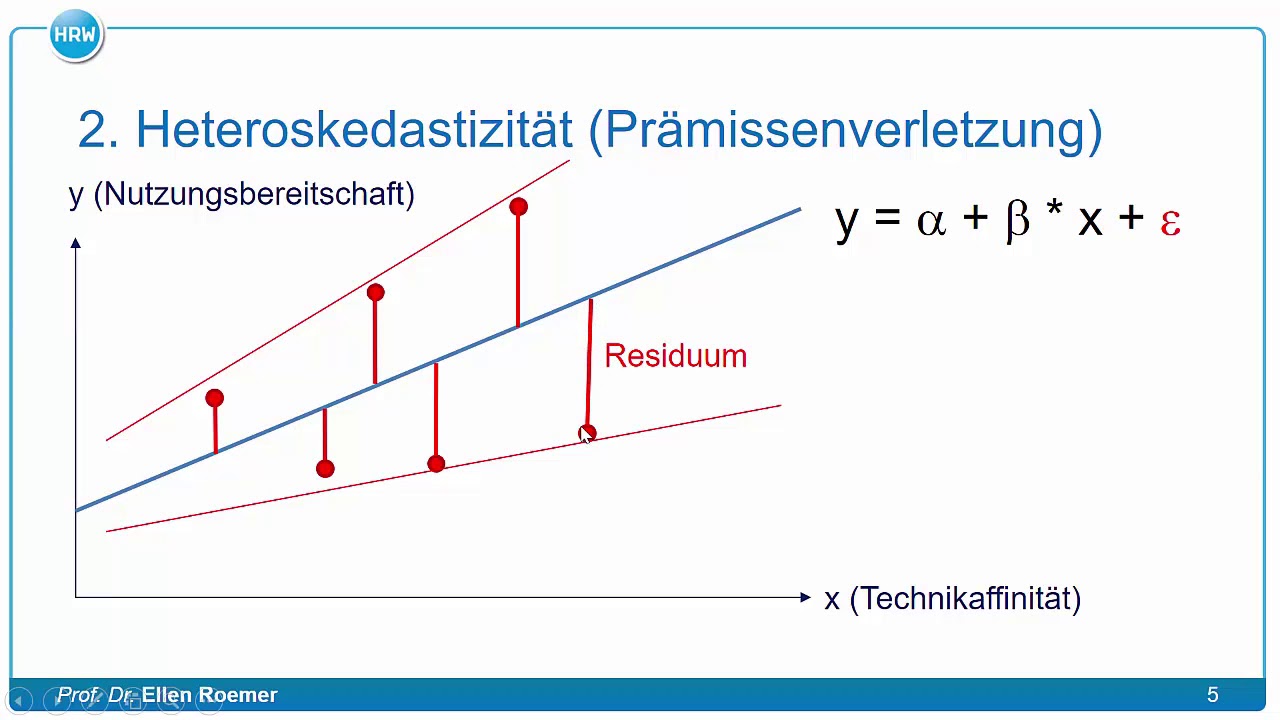 HRW

2. Heteroskedastizität (Prämissenverletzung)

y (Nutzungsbereitschaft)

$y = \alpha + \beta * x + \varepsilon$

Residuum

x (Technikaffinität)

Prof. Dr. Ellen Roemer

5